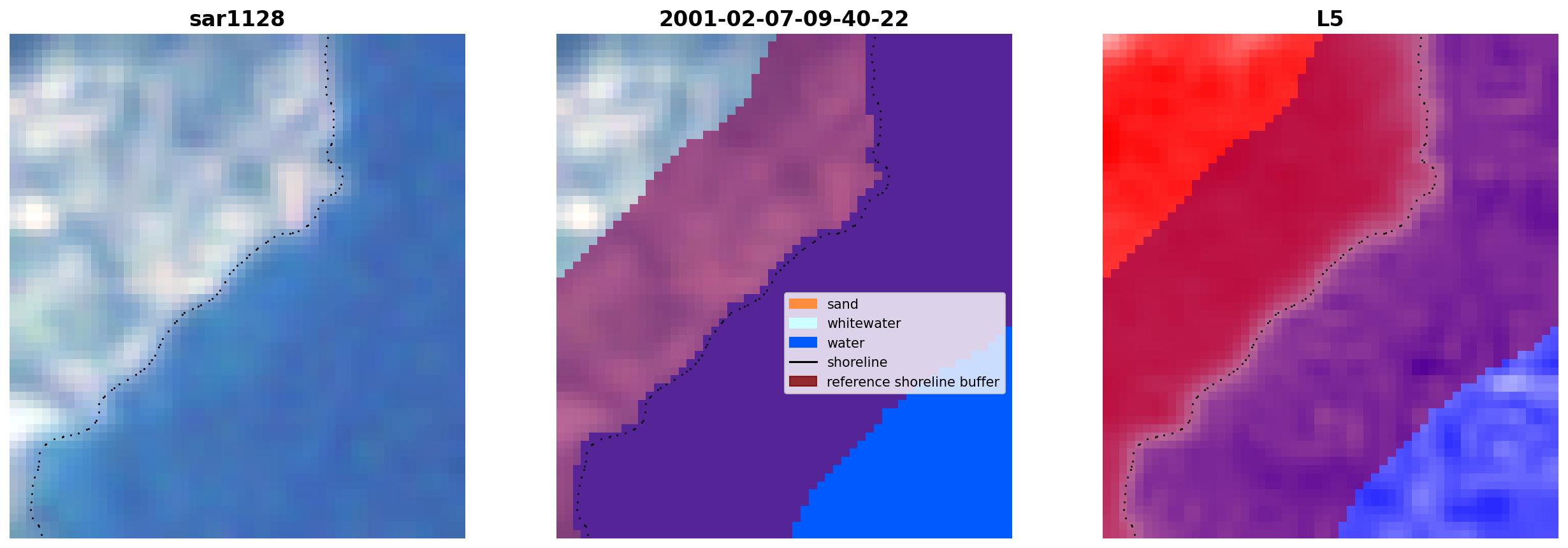 sar1128

2001-02-07-09-40-22

sand
whitewater
water
shoreline
reference shoreline buffer

L5